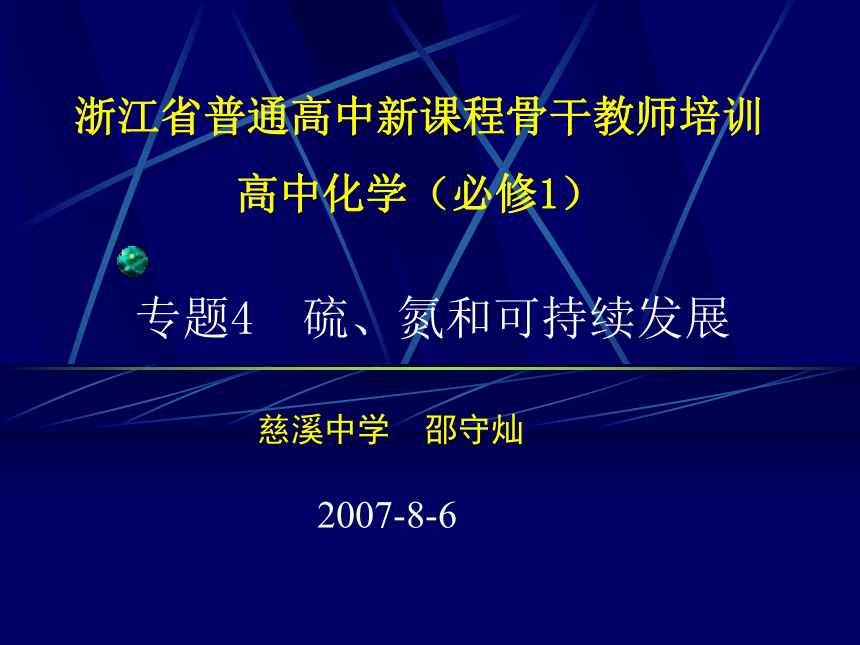 浙江省普通高中新课程骨干教师培训

高中化学（必修1）

专题4　硫、氮和可持续发展

慈溪中学　邵守灿

2007-8-6